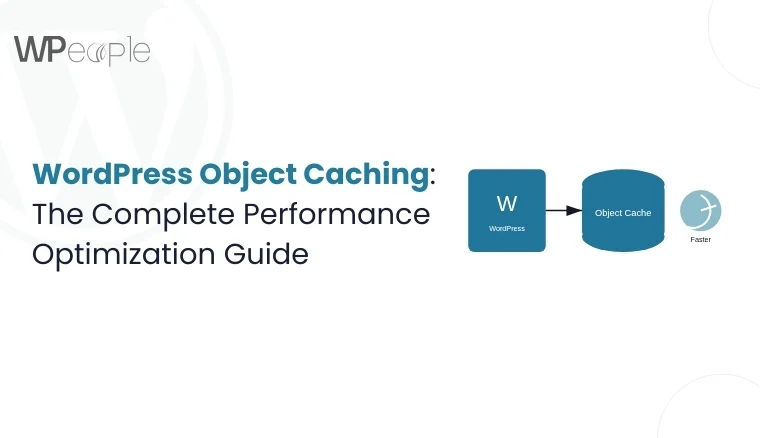 WPeople

WordPress Object Caching: The Complete Performance Optimization Guide

W
WordPress

Object Cache

Faster